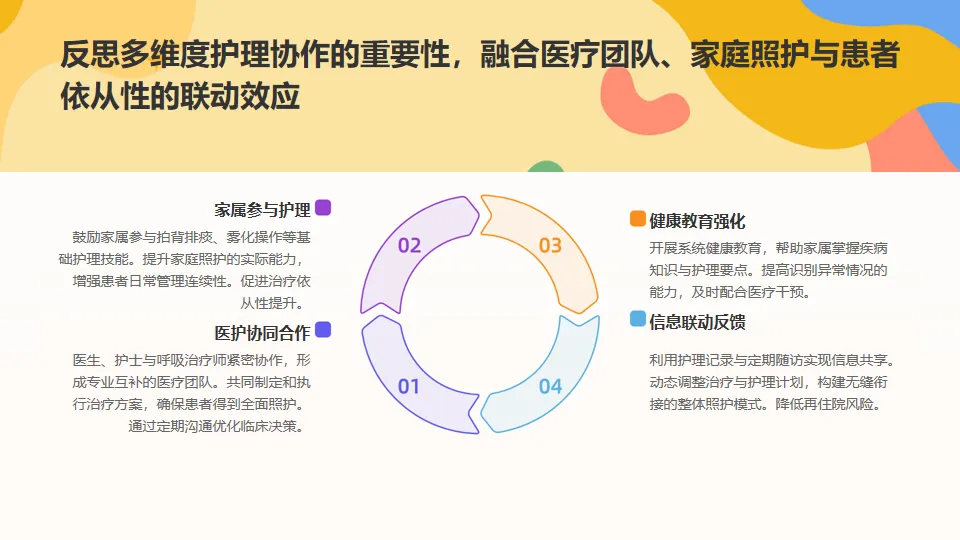 反思多维度护理协作的重要性，融合医疗团队、家庭照护与患者依从性的联动效应

家属参与护理

鼓励家属参与拍背排痰、雾化操作等基础护理技能。提升家庭照护的实际能力，增强患者日常管理连续性。促进治疗依从性提升。

医护协同合作

医生、护士与呼吸治疗师紧密协作，形成专业互补的医疗团队。共同制定和执行治疗方案，确保患者得到全面照护。通过定期沟通优化临床决策。

02

03

01

04

健康教育强化

开展系统健康教育，帮助家属掌握疾病知识与护理要点。提高识别异常情况的能力，及时配合医疗干预。

信息联动反馈

利用护理记录与定期随访实现信息共享。动态调整治疗与护理计划，构建无缝衔接的整体照护模式。降低再住院风险。